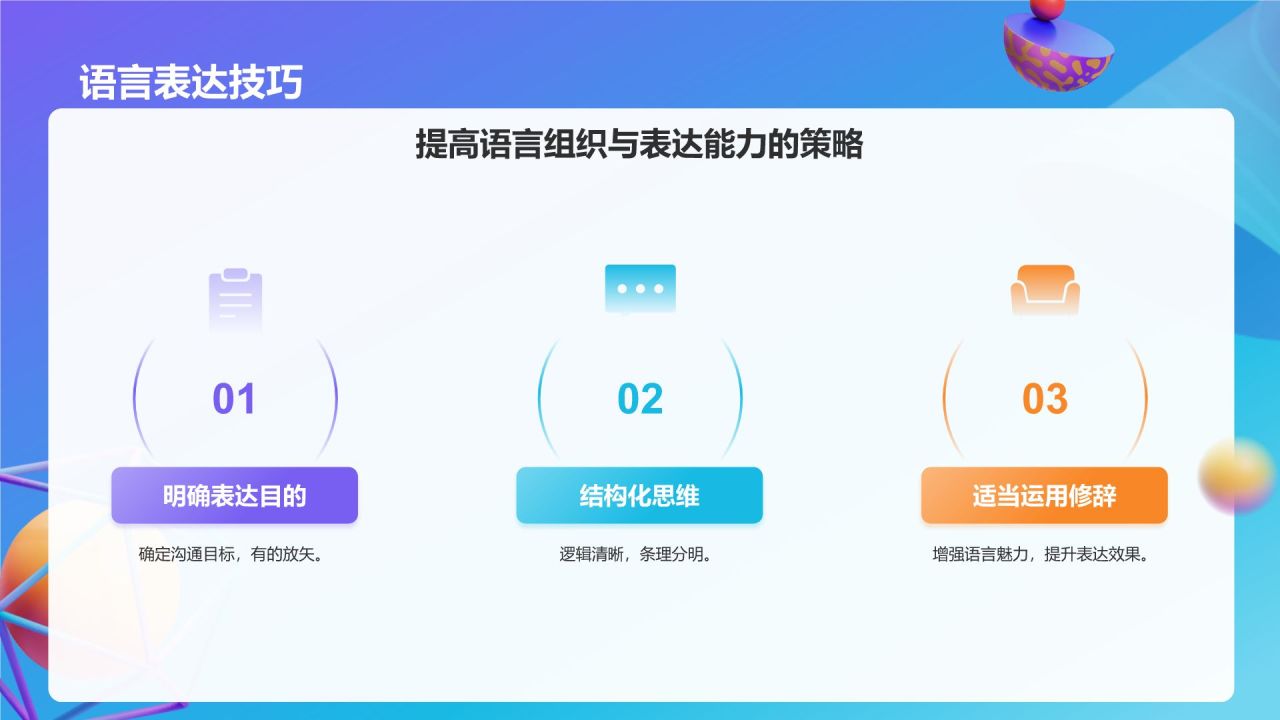 语言表达技巧

提高语言组织与表达能力的策略

01

明确表达目的

确定沟通目标，有的放矢。

02

结构化思维

逻辑清晰，条理分明。

03

适当运用修辞

增强语言魅力，提升表达效果。